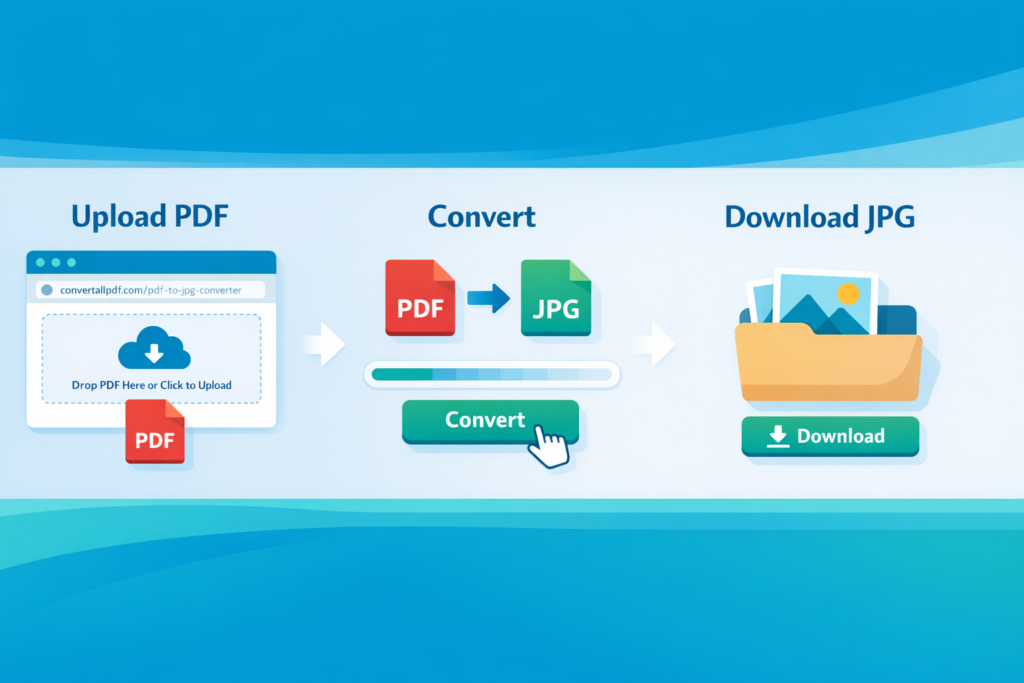 Upload PDF

convertallpdf.com/pdf-to-jpg-converter

Drop PDF Here or Click to Upload

PDF

Convert

PDF

JPG

Convert

Download JPG

Download